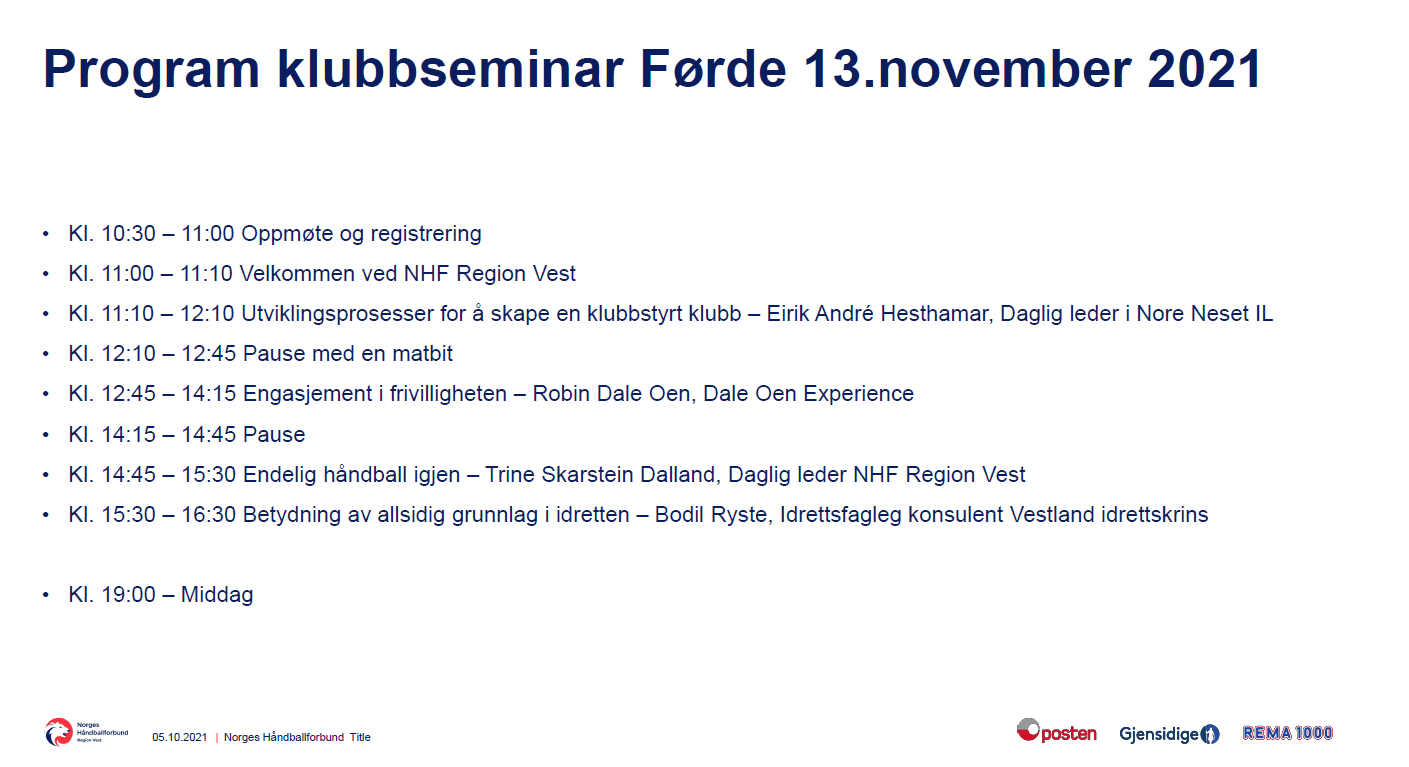 Program klubbseminar Førde 13.november 2021

• Kl. 10:30 – 11:00 Oppmøte og registrering
• Kl. 11:00 – 11:10 Velkommen ved NHF Region Vest
• Kl. 11:10 – 12:10 Utviklingsprosesser for å skape en klubbstyrt klubb – Eirik André Hesthamar, Daglig leder i Nore Neset IL
• Kl. 12:10 – 12:45 Pause med en matbit
• Kl. 12:45 – 14:15 Engasjement i frivilligheten – Robin Dale Oen, Dale Oen Experience
• Kl. 14:15 – 14:45 Pause
• Kl. 14:45 – 15:30 Endelig håndball igjen – Trine Skarstein Dalland, Daglig leder NHF Region Vest
• Kl. 15:30 – 16:30 Betydning av allsidig grunnlag i idretten – Bodil Ryste, Idrettsfagleg konsulent Vestland idrettskrins

• Kl. 19:00 – Middag

Norges Håndballforbund Region Vest

05.10.2021 | Norges Håndballforbund Title

posten Gjensidige REMA 1000